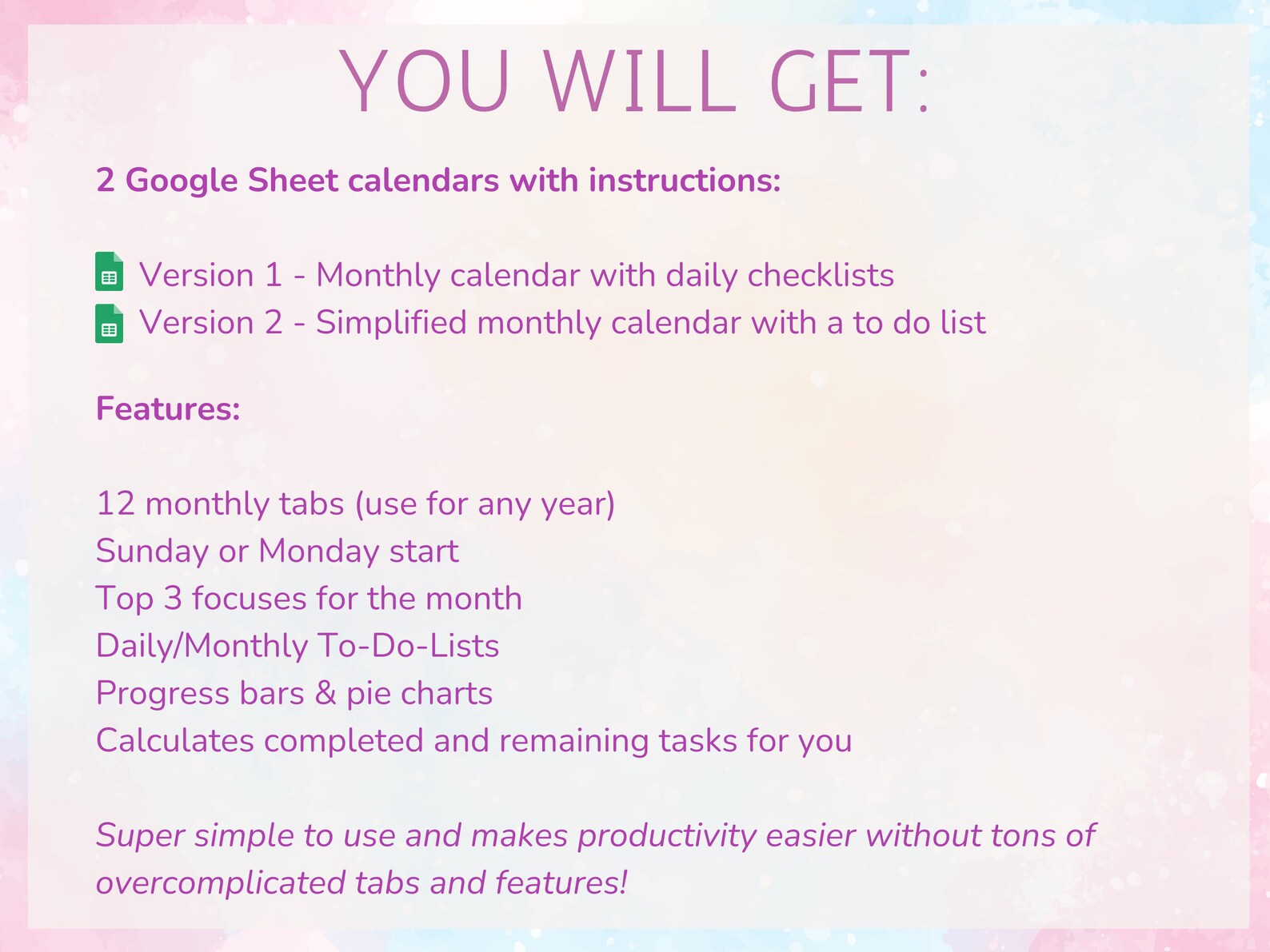 YOU WILL GET:

2 Google Sheet calendars with instructions:

Version 1 - Monthly calendar with daily checklists
Version 2 - Simplified monthly calendar with a to do list

Features:

12 monthly tabs (use for any year)
Sunday or Monday start
Top 3 focuses for the month
Daily/Monthly To-Do-Lists
Progress bars & pie charts
Calculates completed and remaining tasks for you

Super simple to use and makes productivity easier without tons of overcomplicated tabs and features!